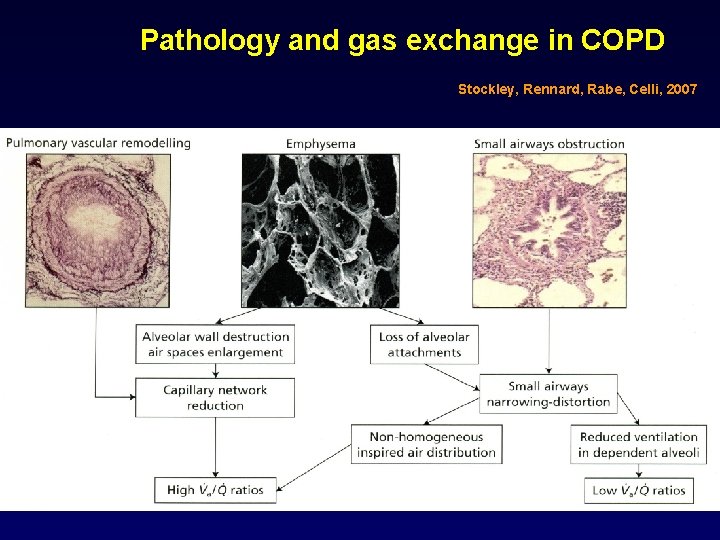 Pathology and gas exchange in COPD

Stockley, Rennard, Rabe, Celli, 2007

Pulmonary vascular remodelling

Emphysema

Small airways obstruction

Alveolar wall destruction air spaces enlargement

Loss of alveolar attachments

Capillary network reduction

Small airways narrowing-distortion

Non-homogeneous inspired air distribution

Reduced ventilation in dependent alveoli

High $\dot{V}_a/\dot{Q}$ ratios

Low $\dot{V}_a/\dot{Q}$ ratios